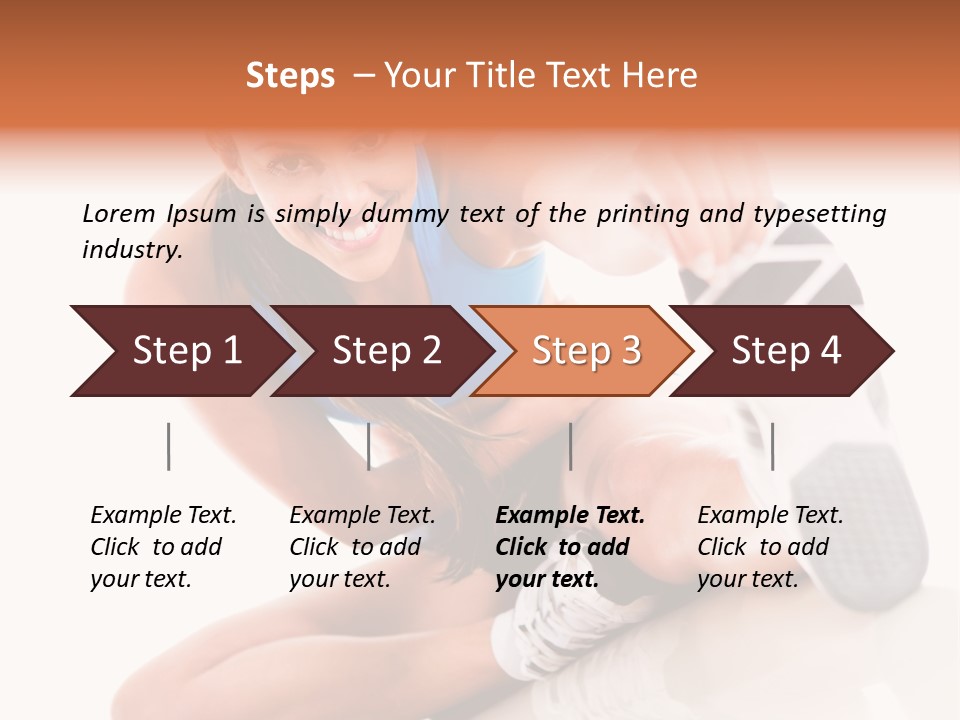 Steps – Your Title Text Here

Lorem Ipsum is simply dummy text of the printing and typesetting industry.

Step 1

Step 2

Step 3

Step 4

Example Text. Click to add your text.

Example Text. Click to add your text.

Example Text. Click to add your text.

Example Text. Click to add your text.